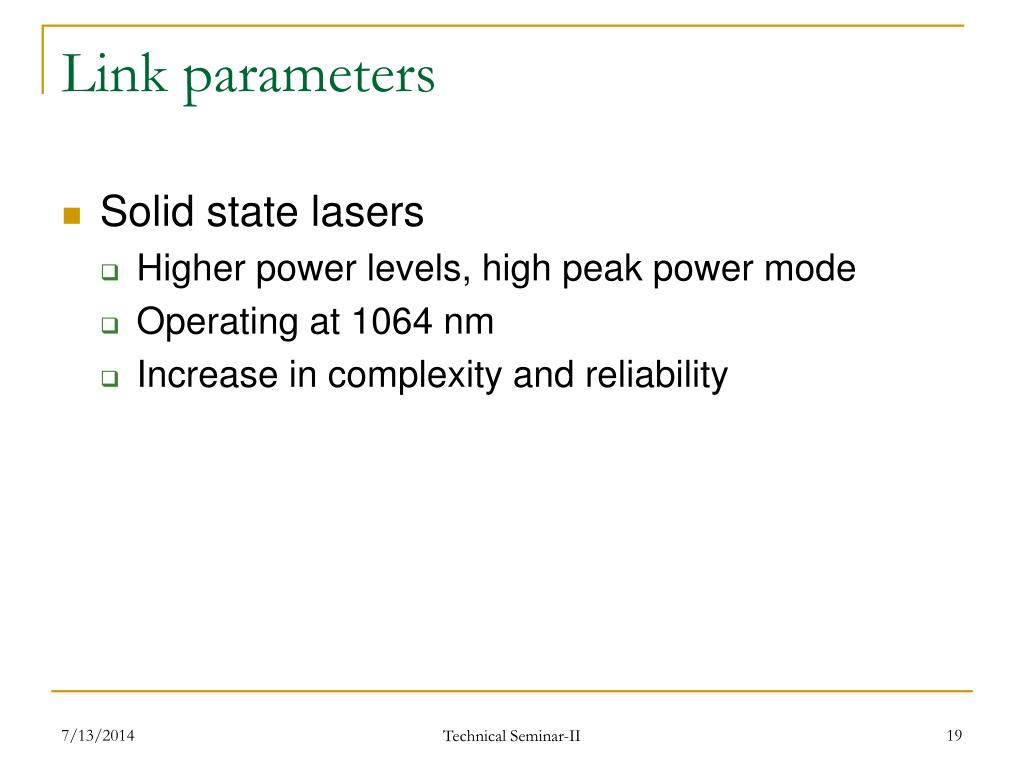 Link parameters

Solid state lasers

Higher power levels, high peak power mode

Operating at 1064 nm

Increase in complexity and reliability

7/13/2014

Technical Seminar-II

19